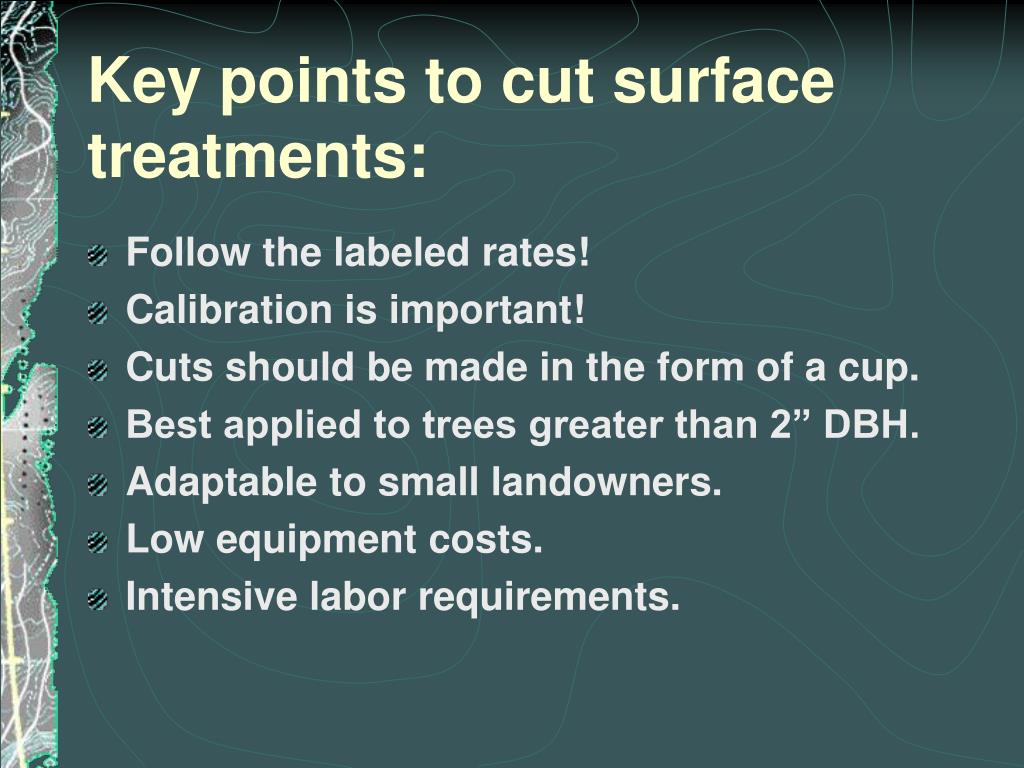 Key points to cut surface treatments:

Follow the labeled rates!
Calibration is important!
Cuts should be made in the form of a cup.
Best applied to trees greater than 2” DBH.
Adaptable to small landowners.
Low equipment costs.
Intensive labor requirements.